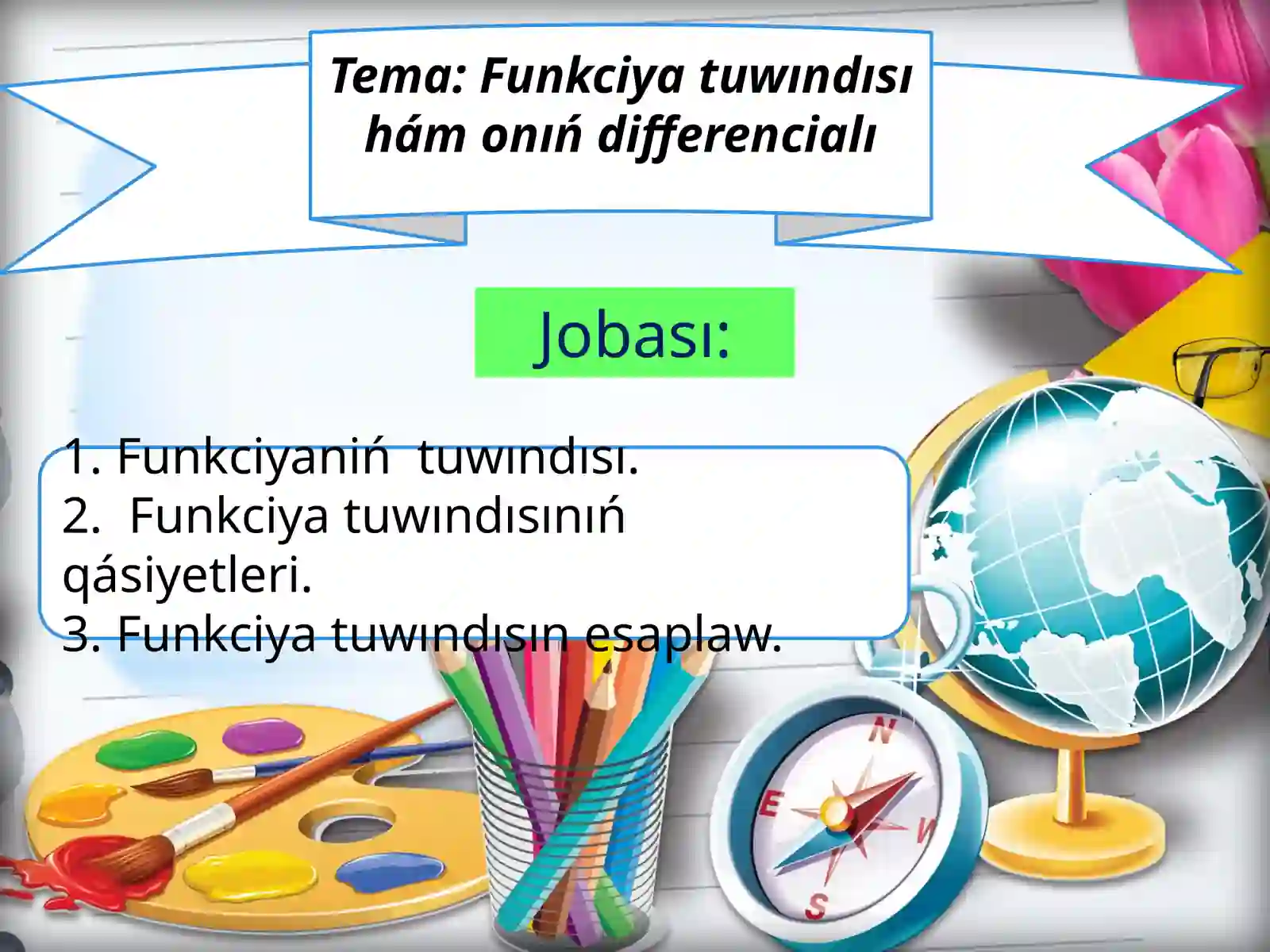 Tema: Funkciya tuwındısı hám onıń differencialı

Jobası:

1. Funkciyaniń  tuwındısı.
2.  Funkciya tuwındısınıń qásiyetleri.
3. Funkciya tuwındısın esaplaw.

N
E
W
S